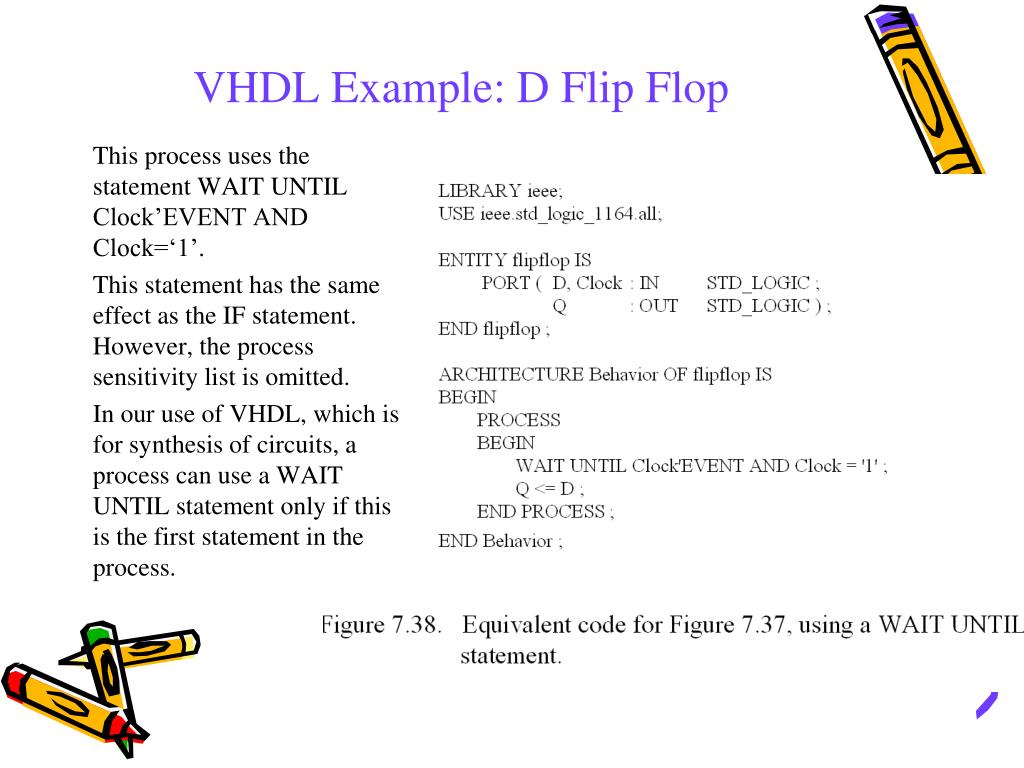 VHDL Example: D Flip Flop

This process uses the statement WAIT UNTIL Clock’EVENT AND Clock=‘1’.

This statement has the same effect as the IF statement. However, the process sensitivity list is omitted.

In our use of VHDL, which is for synthesis of circuits, a process can use a WAIT UNTIL statement only if this is the first statement in the process.

LIBRARY ieee;
USE ieee.std_logic_1164.all;

ENTITY flipflop IS
PORT ( D, Clock : IN STD_LOGIC ;
Q : OUT STD_LOGIC ) ;
END flipflop ;

ARCHITECTURE Behavior OF flipflop IS
BEGIN
PROCESS
BEGIN
WAIT UNTIL Clock'EVENT AND Clock = '1' ;
Q <= D ;
END PROCESS ;
END Behavior ;

Figure 7.38. Equivalent code for Figure 7.37, using a WAIT UNTIL statement.